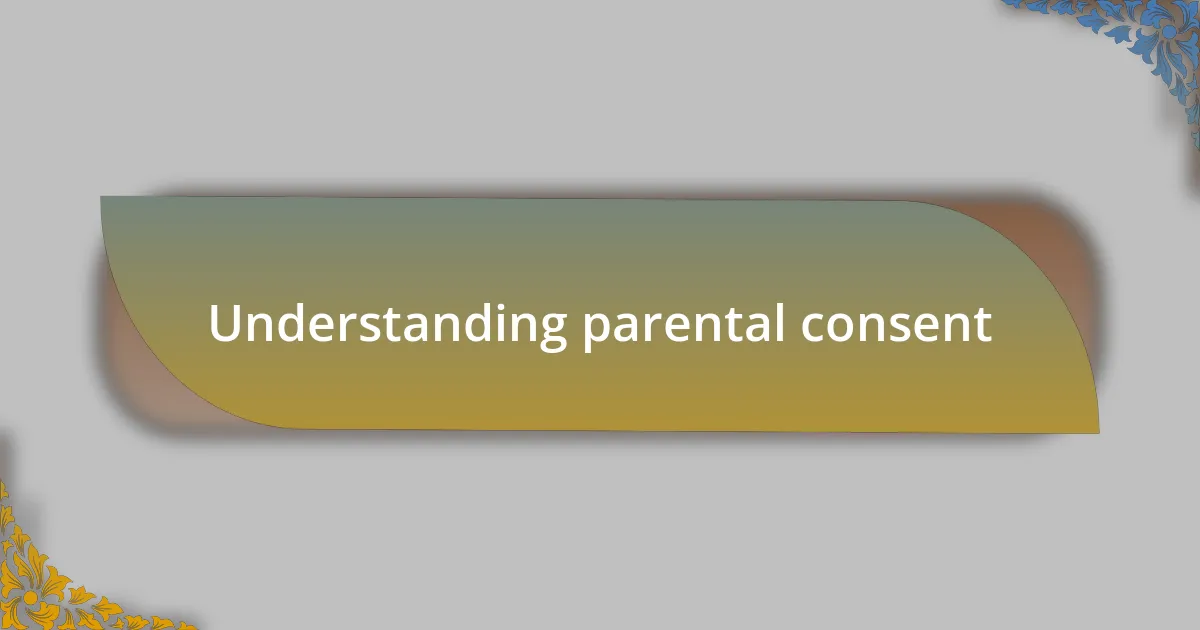 Understanding parental consent